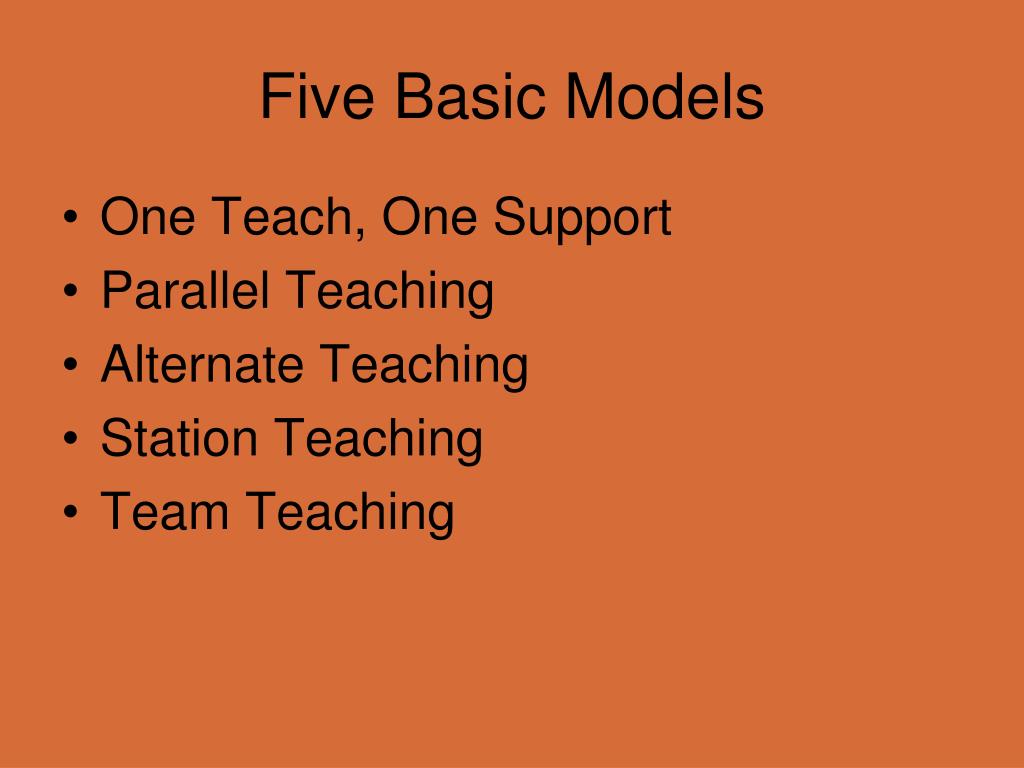 Five Basic Models

• One Teach, One Support
• Parallel Teaching
• Alternate Teaching
• Station Teaching
• Team Teaching